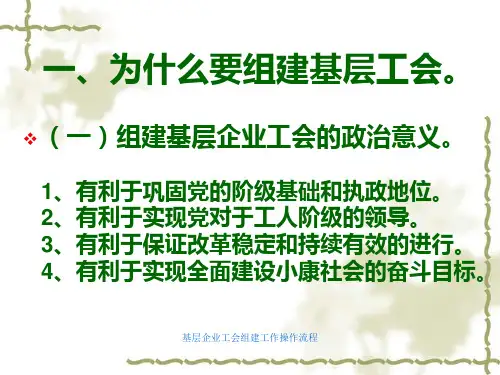 一、为什么要组建基层工会。

❖（一）组建基层企业工会的政治意义。

1、有利于巩固党的阶级基础和执政地位。
2、有利于实现党对于工人阶级的领导。
3、有利于保证改革稳定和持续有效的进行。
4、有利于实现全面建设小康社会的奋斗目标。

基层企业工会组建工作操作流程